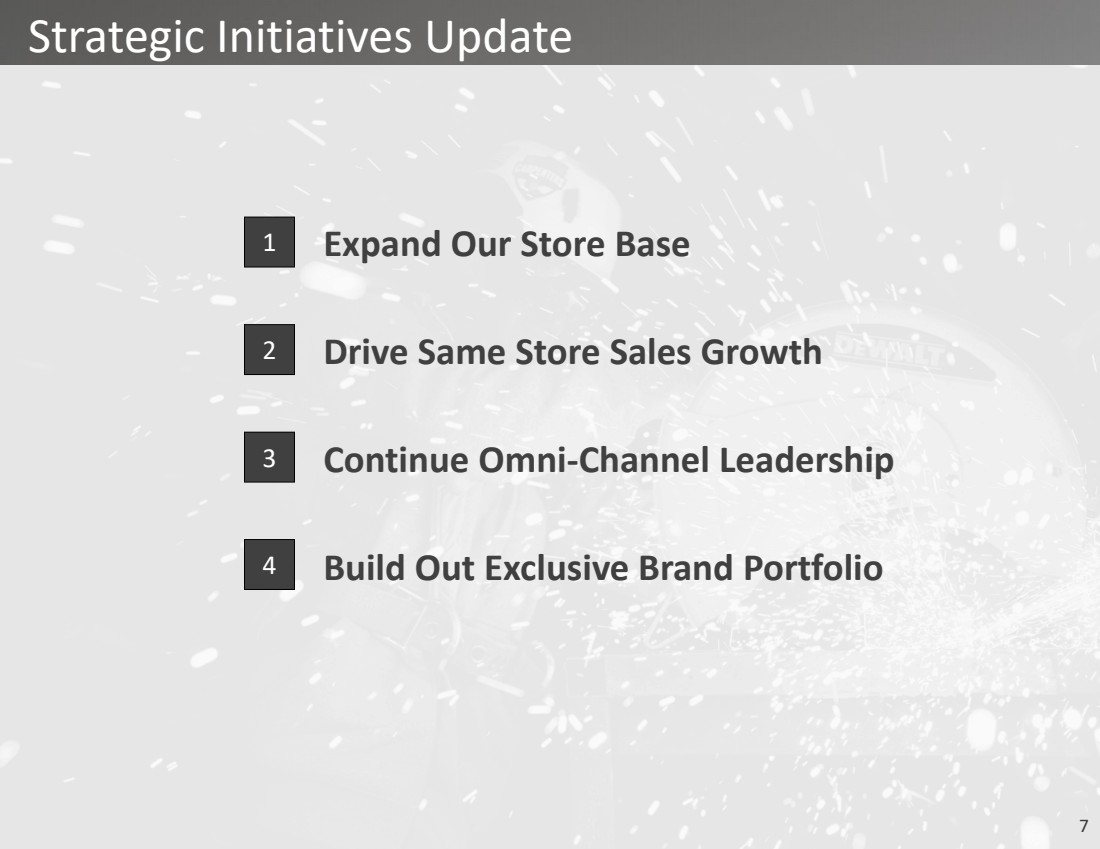 Strategic Initiatives Update

1 Expand Our Store Base

2 Drive Same Store Sales Growth

3 Continue Omni-Channel Leadership

4 Build Out Exclusive Brand Portfolio

7